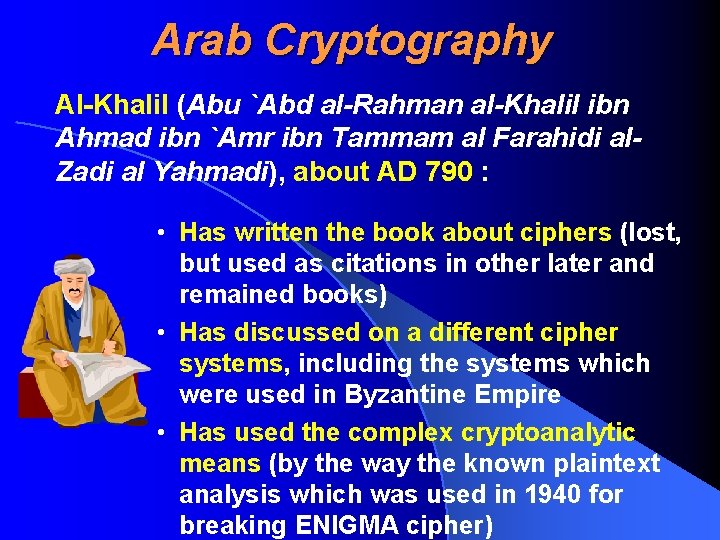 Arab Cryptography

Al-Khalil (Abu `Abd al-Rahman al-Khalil ibn Ahmad ibn `Amr ibn Tammam al Farahidi al-Zadi al Yahmadi), about AD 790 :

• Has written the book about ciphers (lost, but used as citations in other later and remained books)
• Has discussed on a different cipher systems, including the systems which were used in Byzantine Empire
• Has used the complex cryptoanalytic means (by the way the known plaintext analysis which was used in 1940 for breaking ENIGMA cipher)